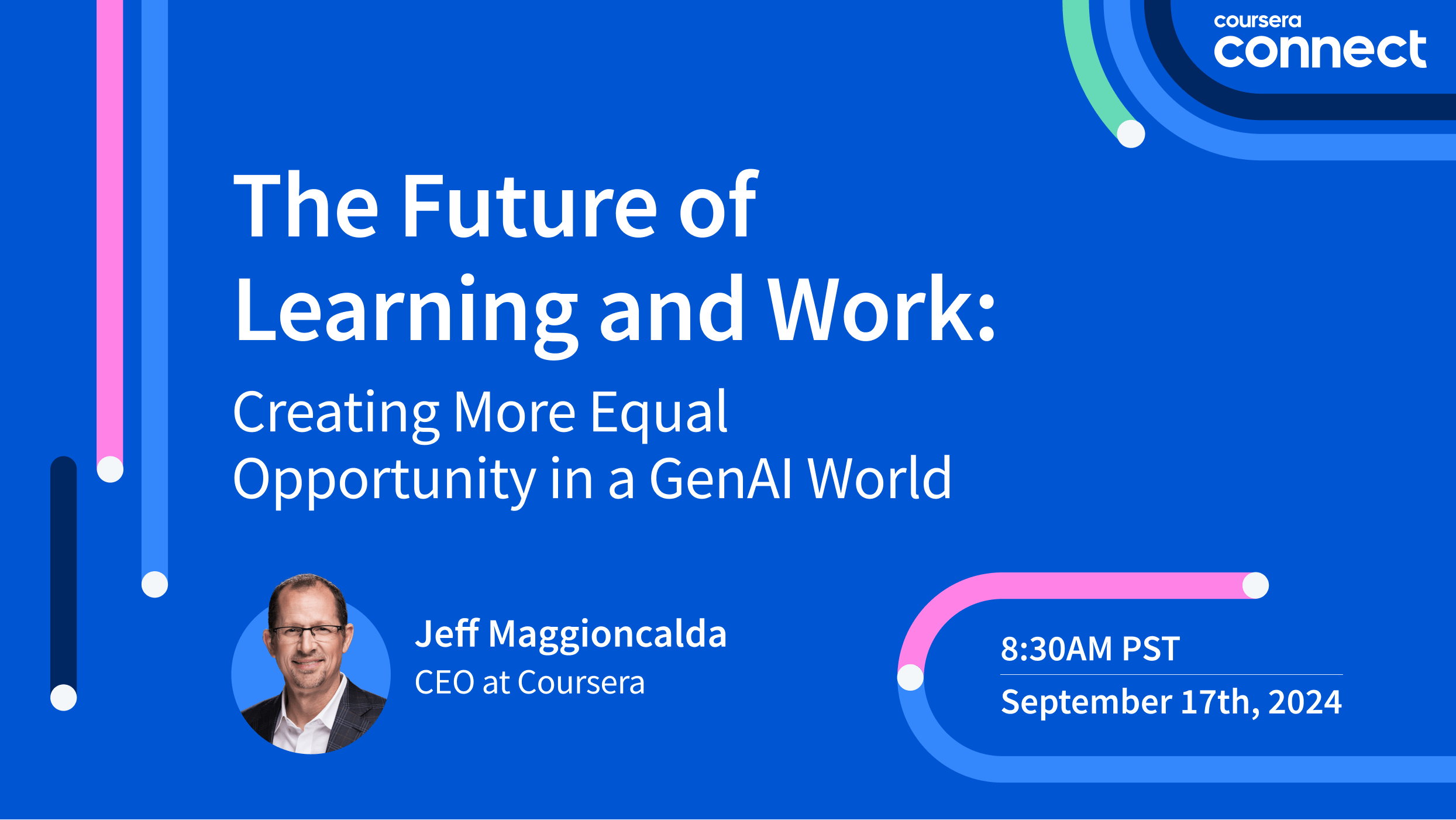 coursera connect

The Future of Learning and Work:

Creating More Equal Opportunity in a GenAI World

Jeff Maggioncalda
CEO at Coursera

8:30AM PST
September 17th, 2024